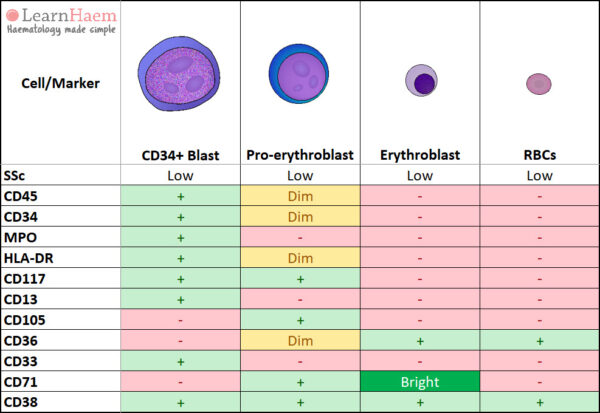 LearnHaem
Haematology made simple

| Cell/Marker | CD34+ Blast | Pro-erythroblast | Erythroblast | RBCs |
|---|---|---|---|---|
| SSc | Low | Low | Low | Low |
| CD45 | + | Dim | - | - |
| CD34 | + | Dim | - | - |
| MPO | + | - | - | - |
| HLA-DR | + | Dim | - | - |
| CD117 | + | + | - | - |
| CD13 | + | - | - | - |
| CD105 | - | + | - | - |
| CD36 | - | Dim | + | + |
| CD33 | + | - | - | - |
| CD71 | - | + | Bright | - |
| CD38 | + | + | + | + |